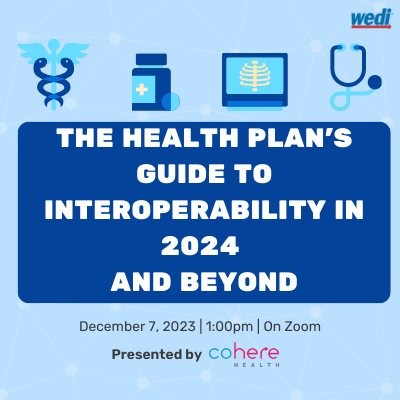 wedi

THE HEALTH PLAN'S GUIDE TO INTEROPERABILITY IN 2024 AND BEYOND

December 7, 2023 | 1:00pm | On Zoom

Presented by cohere HEALTH